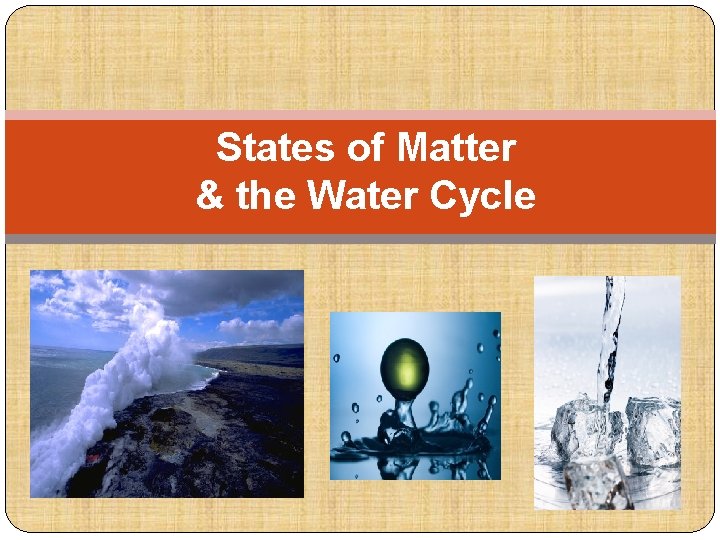 States of Matter
& the Water Cycle